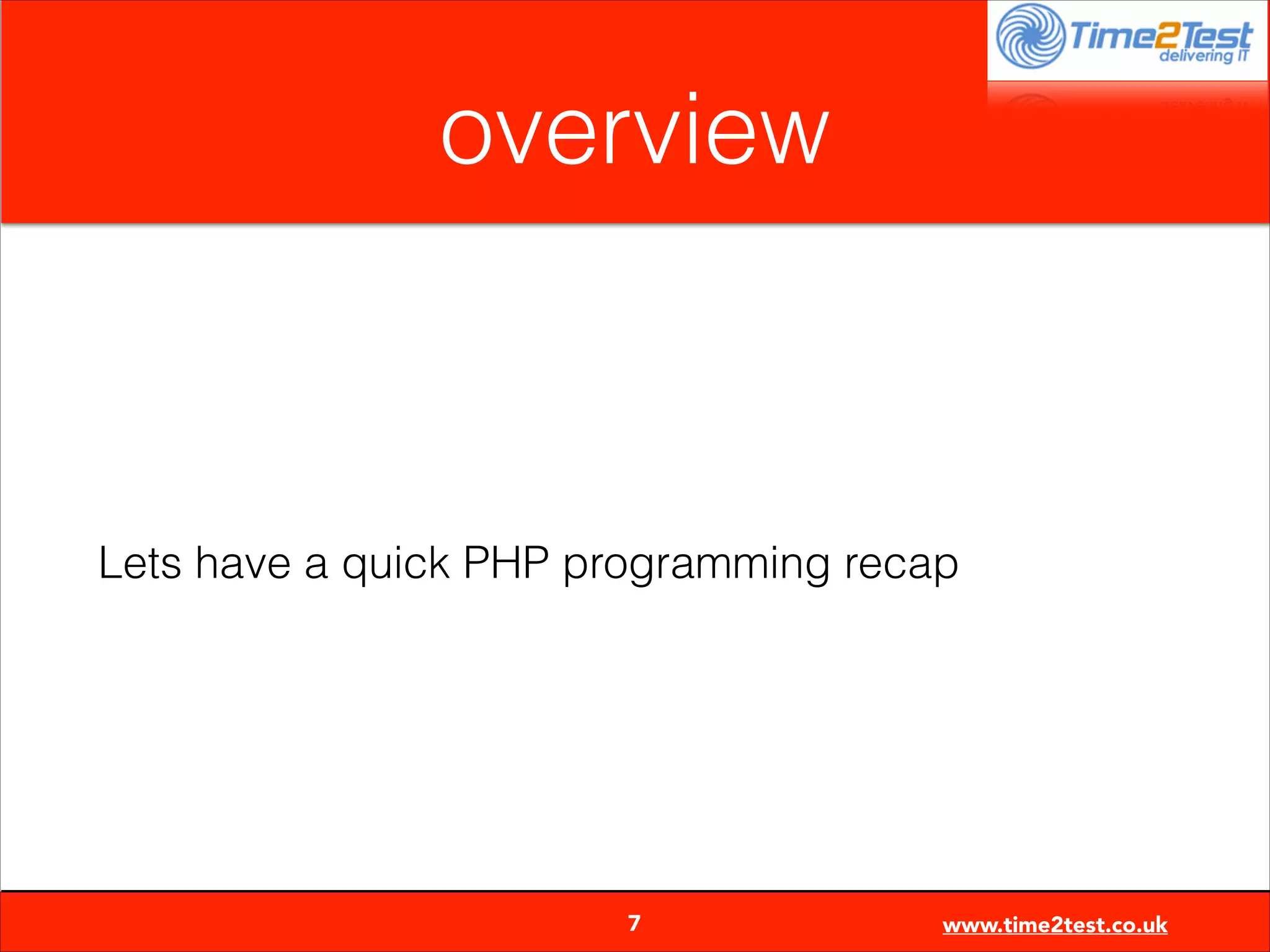 Time2Test
delivering IT

overview

Lets have a quick PHP programming recap

7

www.time2test.co.uk